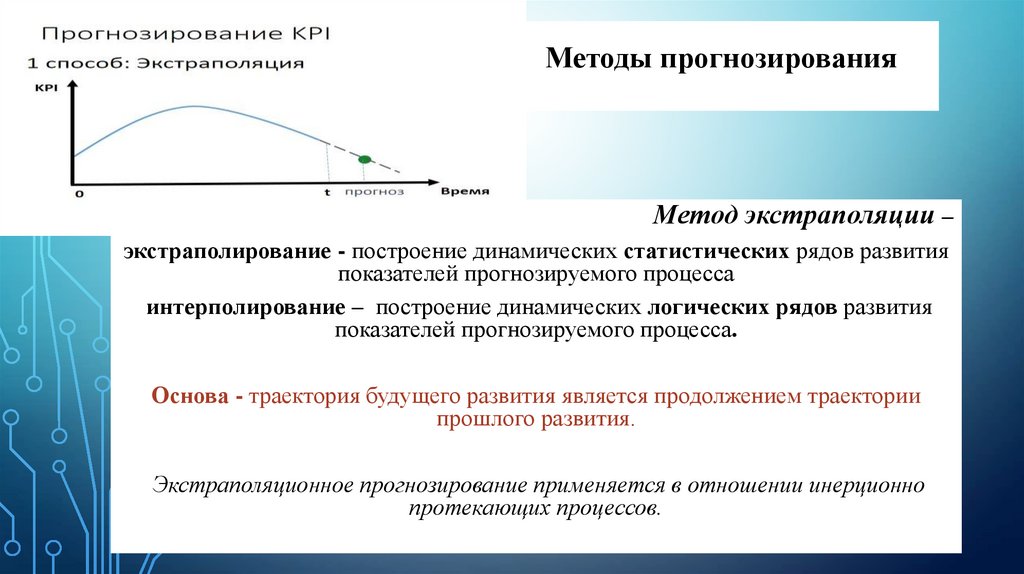 Прогнозирование KPI
1 способ: Экстраполяция
KPI
0
t
прогноз
Время

Методы прогнозирования

Метод экстраполяции –

экстраполирование - построение динамических статистических рядов развития показателей прогнозируемого процесса

интерполирование – построение динамических логических рядов развития показателей прогнозируемого процесса.

Основа - траектория будущего развития является продолжением траектории прошлого развития.

Экстраполяционное прогнозирование применяется в отношении инерционно протекающих процессов.